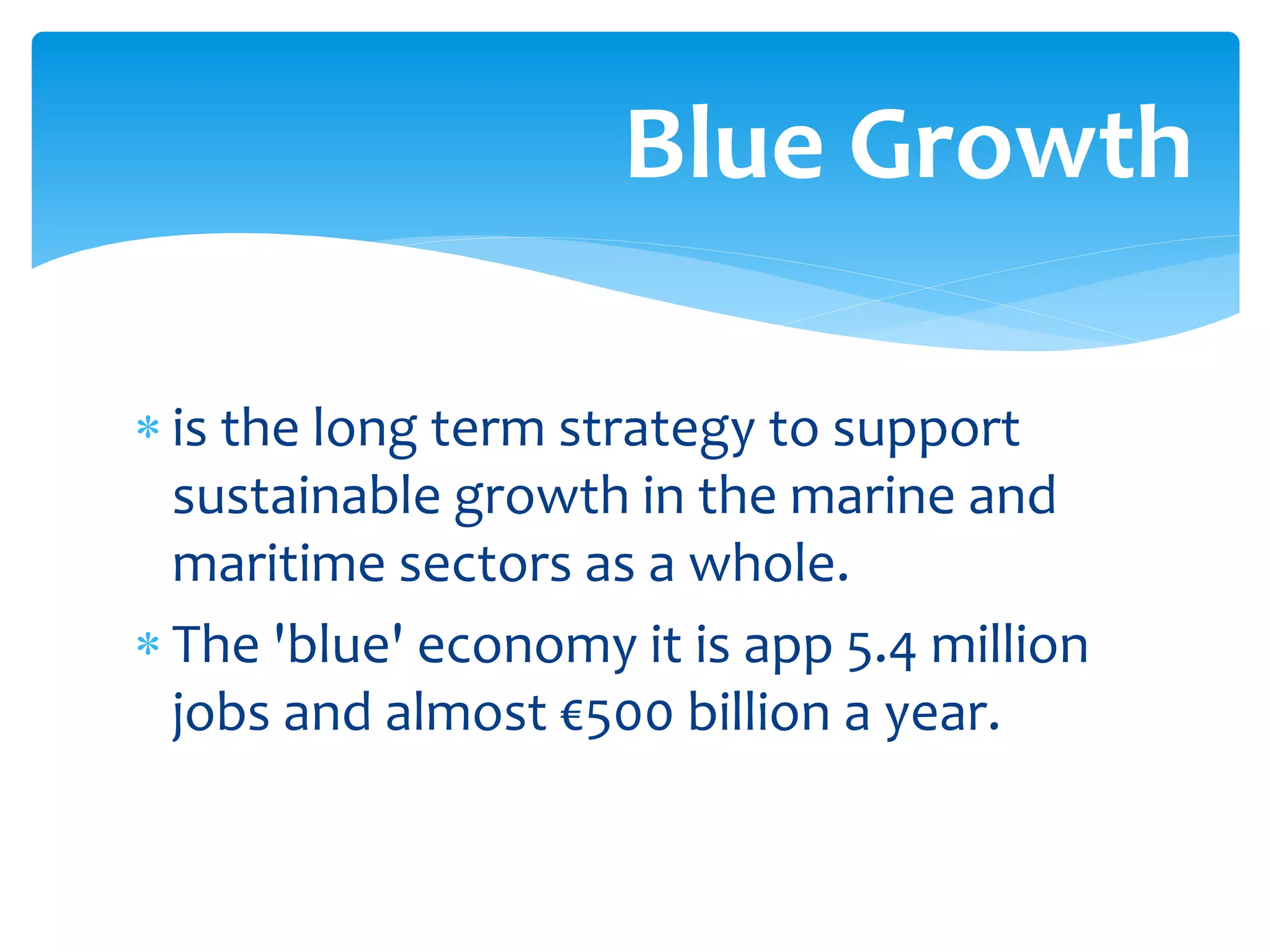 Blue Growth

* is the long term strategy to support sustainable growth in the marine and maritime sectors as a whole.
* The 'blue' economy it is app 5.4 million jobs and almost €500 billion a year.